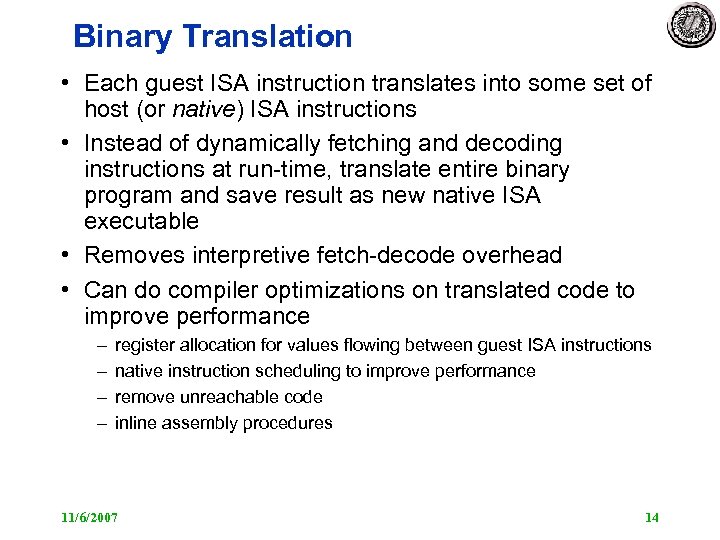 Binary Translation

• Each guest ISA instruction translates into some set of host (or native) ISA instructions

• Instead of dynamically fetching and decoding instructions at run-time, translate entire binary program and save result as new native ISA executable

• Removes interpretive fetch-decode overhead

• Can do compiler optimizations on translated code to improve performance

– register allocation for values flowing between guest ISA instructions

– native instruction scheduling to improve performance

– remove unreachable code

– inline assembly procedures

11/6/2007

14